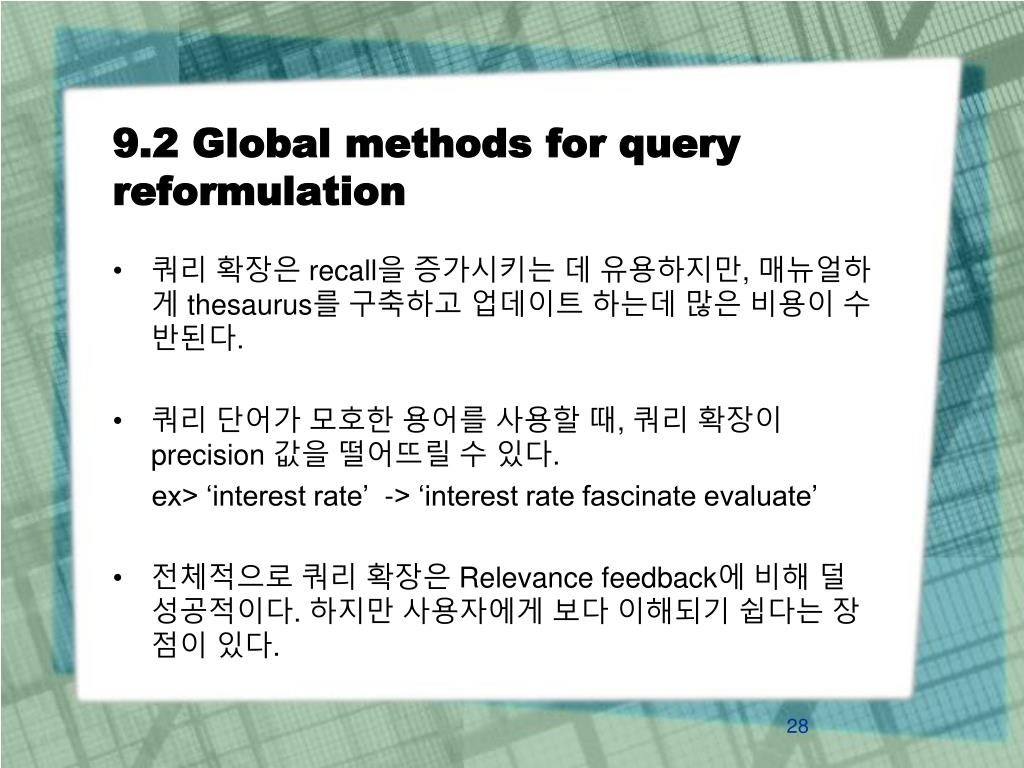 9.2 Global methods for query reformulation

• 쿼리 확장은 recall을 증가시키는 데 유용하지만, 매뉴얼하게 thesaurus를 구축하고 업데이트 하는데 많은 비용이 수반된다.

• 쿼리 단어가 모호한 용어를 사용할 때, 쿼리 확장이 precision 값을 떨어뜨릴 수 있다.

ex> ‘interest rate’ -> ‘interest rate fascinate evaluate’

• 전체적으로 쿼리 확장은 Relevance feedback에 비해 덜 성공적이다. 하지만 사용자에게 보다 이해되기 쉽다는 장점이 있다.

28